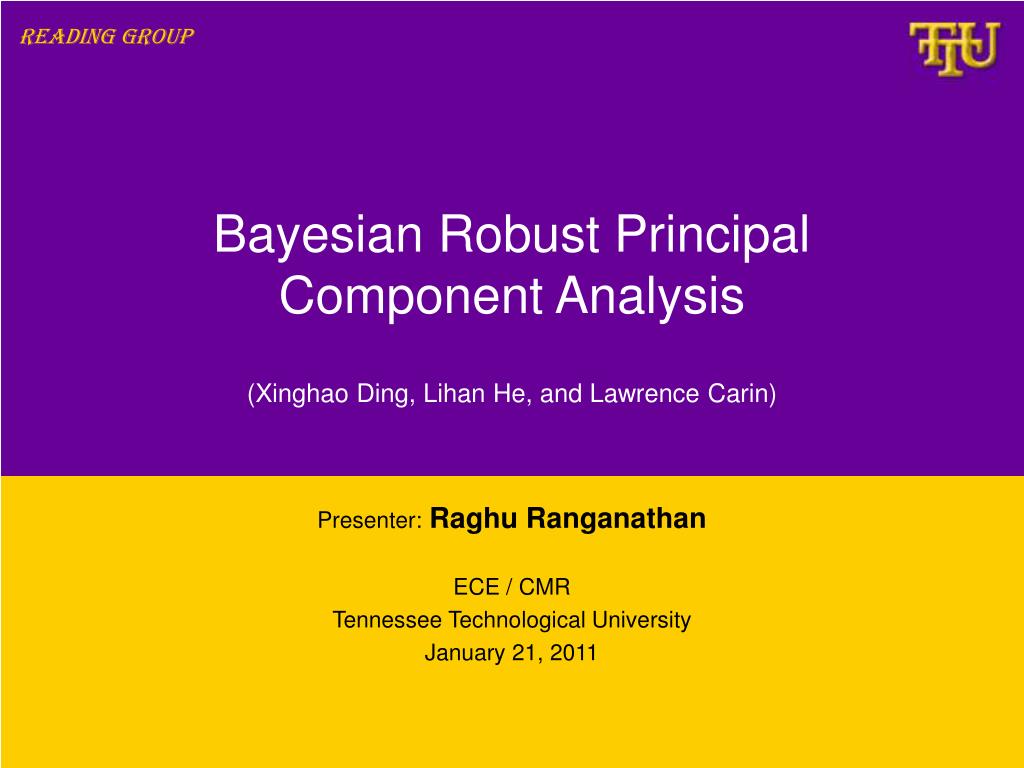 READING GROUP

TTU

Bayesian Robust Principal Component Analysis

(Xinghao Ding, Lihan He, and Lawrence Carin)

Presenter: Raghu Ranganathan

ECE / CMR
Tennessee Technological University
January 21, 2011